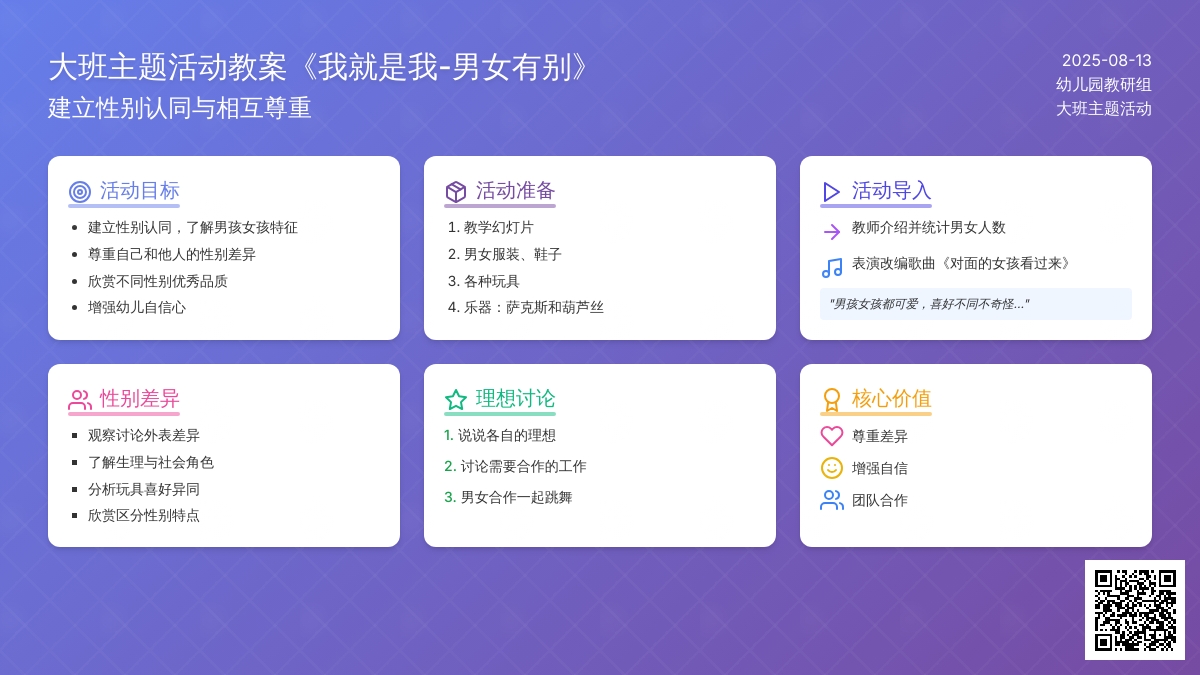 大班主题活动教案《我就是我-男女有别》
建立性别认同与相互尊重

2025-08-13
幼儿园教研组
大班主题活动

活动目标
- 建立性别认同，了解男孩女孩特征
- 尊重自己和他人的性别差异
- 欣赏不同性别优秀品质
- 增强幼儿自信心

活动准备
1. 教学幻灯片
2. 男女服装、鞋子
3. 各种玩具
4. 乐器：萨克斯和葫芦丝

活动导入
教师介绍并统计男女人数
表演改编歌曲《对面的女孩看过来》
"男孩女孩都可爱，喜好不同不奇怪..."

性别差异
- 观察讨论外表差异
- 了解生理与社会角色
- 分析玩具喜好异同
- 欣赏区分性别特点

理想讨论
1. 说说各自的理想
2. 讨论需要合作的工作
3. 男女合作一起跳舞

核心价值
尊重差异
增强自信
团队合作